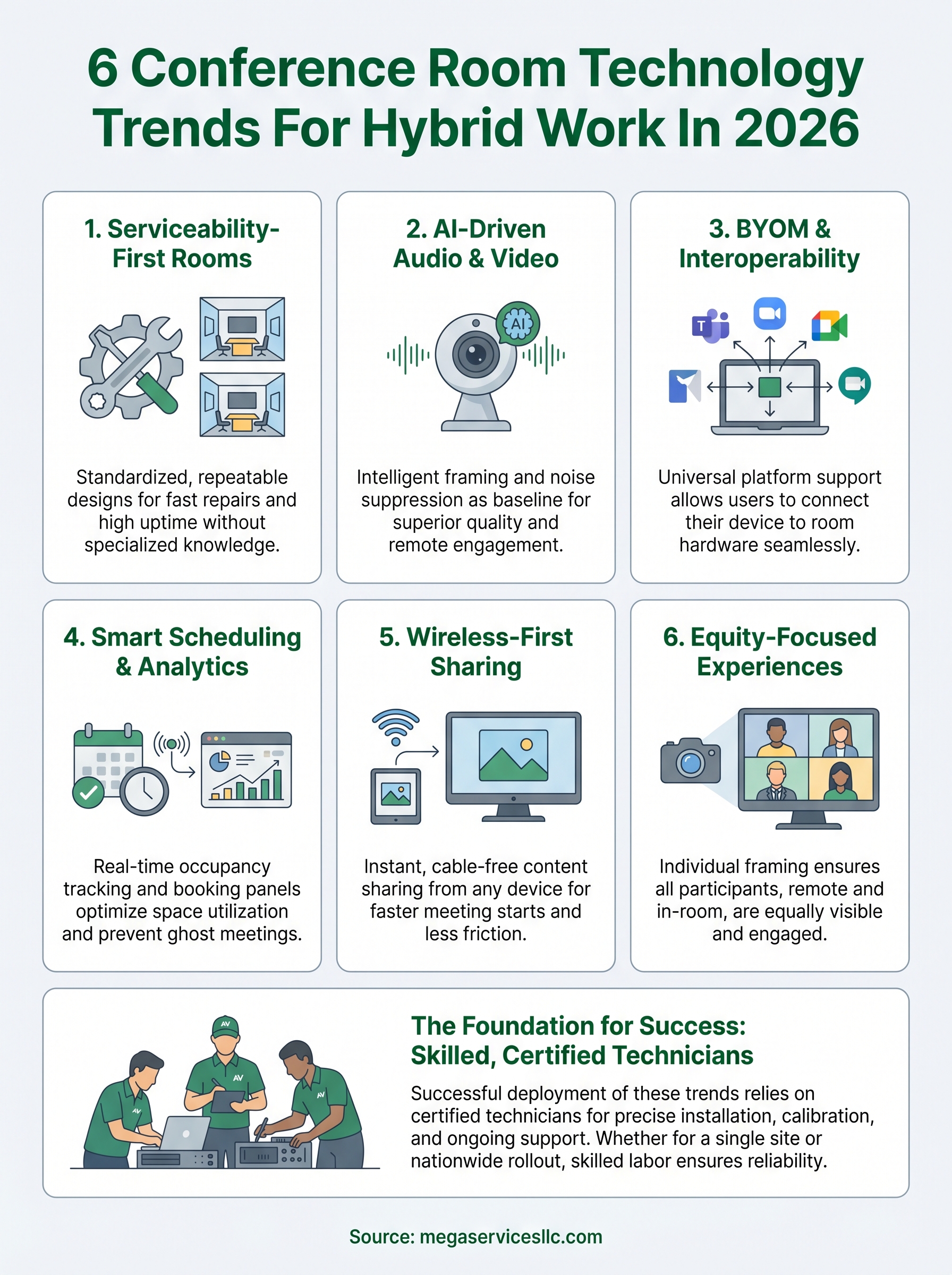 6 Conference Room Technology Trends For Hybrid Work In 2026

1. Serviceability-First Rooms

Standardized, repeatable designs for fast repairs and high uptime without specialized knowledge.

2. AI-Driven Audio & Video

AI

Intelligent framing and noise suppression as baseline for superior quality and remote engagement.

3. BYOM & Interoperability

T

Universal platform support allows users to connect their device to room hardware seamlessly.

4. Smart Scheduling & Analytics

Real-time occupancy tracking and booking panels optimize space utilization and prevent ghost meetings.

5. Wireless-First Sharing

Instant, cable-free content sharing from any device for faster meeting starts and less friction.

6. Equity-Focused Experiences

Individual framing ensures all participants, remote and in-room, are equally visible and engaged.

AV AV AV AV

The Foundation for Success: Skilled, Certified Technicians

Successful deployment of these trends relies on certified technicians for precise installation, calibration, and ongoing support. Whether for a single site or nationwide rollout, skilled labor ensures reliability.

Source: megaservicesllc.com